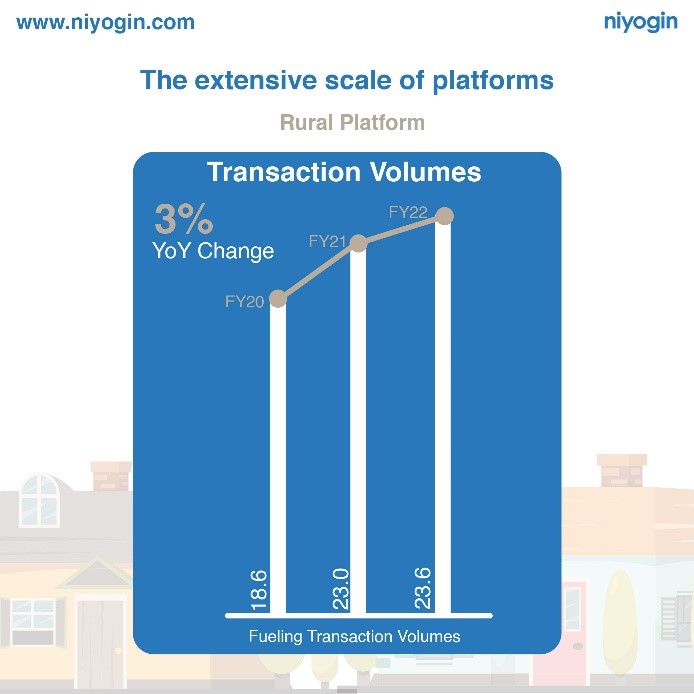 www.niyogin.com

niyogin

The extensive scale of platforms

Rural Platform

Transaction Volumes

3%
YoY Change

FY20
FY21
FY22

18.6
23.0
23.6

Fueling Transaction Volumes